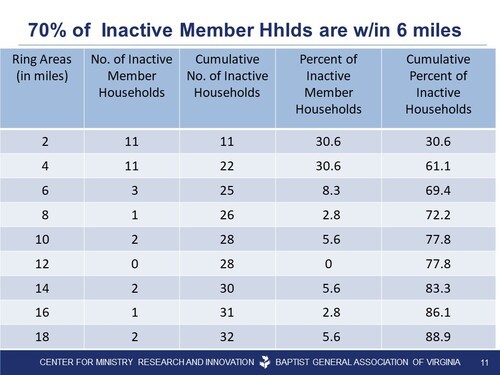 70% of Inactive Member Hhlds are w/in 6 miles

| Ring Areas (in miles) | No. of Inactive Member Households | Cumulative No. of Inactive Households | Percent of Inactive Member Households | Cumulative Percent of Inactive Households |
|---|---|---|---|---|
| 2 | 11 | 11 | 30.6 | 30.6 |
| 4 | 11 | 22 | 30.6 | 61.1 |
| 6 | 3 | 25 | 8.3 | 69.4 |
| 8 | 1 | 26 | 2.8 | 72.2 |
| 10 | 2 | 28 | 5.6 | 77.8 |
| 12 | 0 | 28 | 0 | 77.8 |
| 14 | 2 | 30 | 5.6 | 83.3 |
| 16 | 1 | 31 | 2.8 | 86.1 |
| 18 | 2 | 32 | 5.6 | 88.9 |

CENTER FOR MINISTRY RESEARCH AND INNOVATION BAPTIST GENERAL ASSOCIATION OF VIRGINIA 11